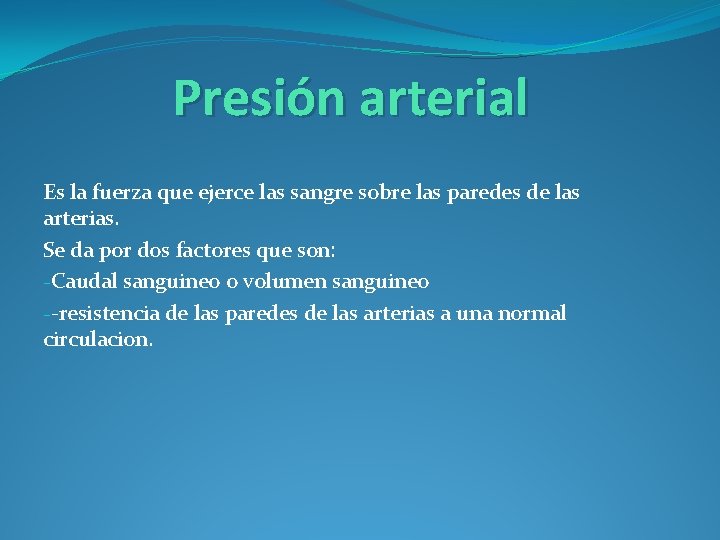 Presión arterial

Es la fuerza que ejerce las sangre sobre las paredes de las arterias.

Se da por dos factores que son:

-Caudal sanguineo o volumen sanguineo

--resistencia de las paredes de las arterias a una normal circulacion.